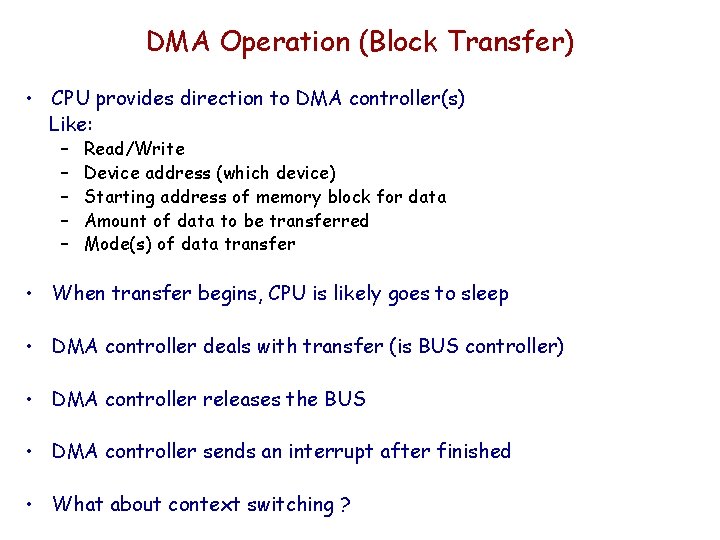 DMA Operation (Block Transfer)

• CPU provides direction to DMA controller(s)
Like:
– Read/Write
– Device address (which device)
– Starting address of memory block for data
– Amount of data to be transferred
– Mode(s) of data transfer

• When transfer begins, CPU is likely goes to sleep

• DMA controller deals with transfer (is BUS controller)

• DMA controller releases the BUS

• DMA controller sends an interrupt after finished

• What about context switching ?